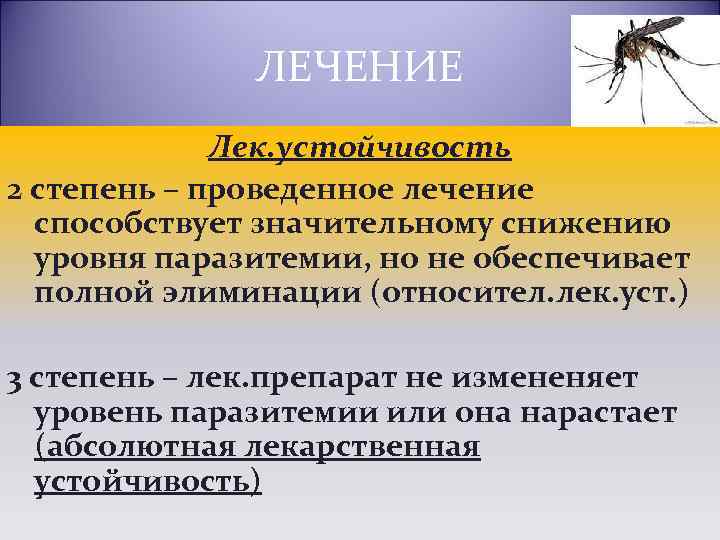 ЛЕЧЕНИЕ

Лек.устойчивость

2 степень – проведенное лечение способствует значительному снижению уровня паразитемии, но не обеспечивает полной элиминации (относител.лек.уст.)

3 степень – лек.препарат не измененяет уровень паразитемии или она нарастает (абсолютная лекарственная устойчивость)